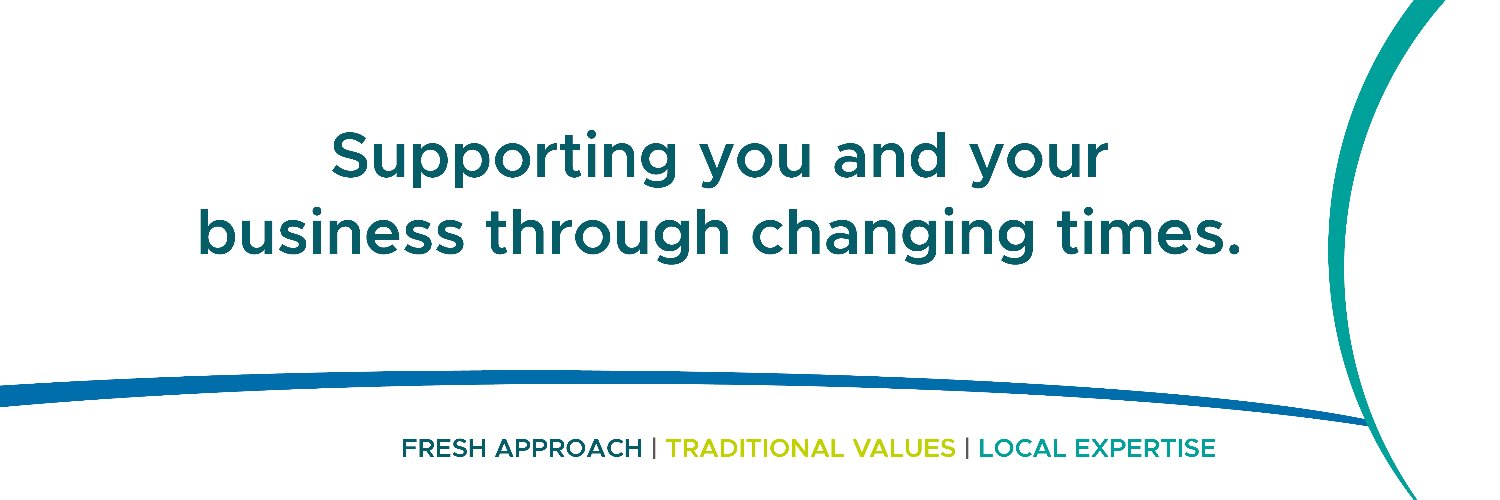 Supporting you and your business through changing times.

FRESH APPROACH | TRADITIONAL VALUES | LOCAL EXPERTISE